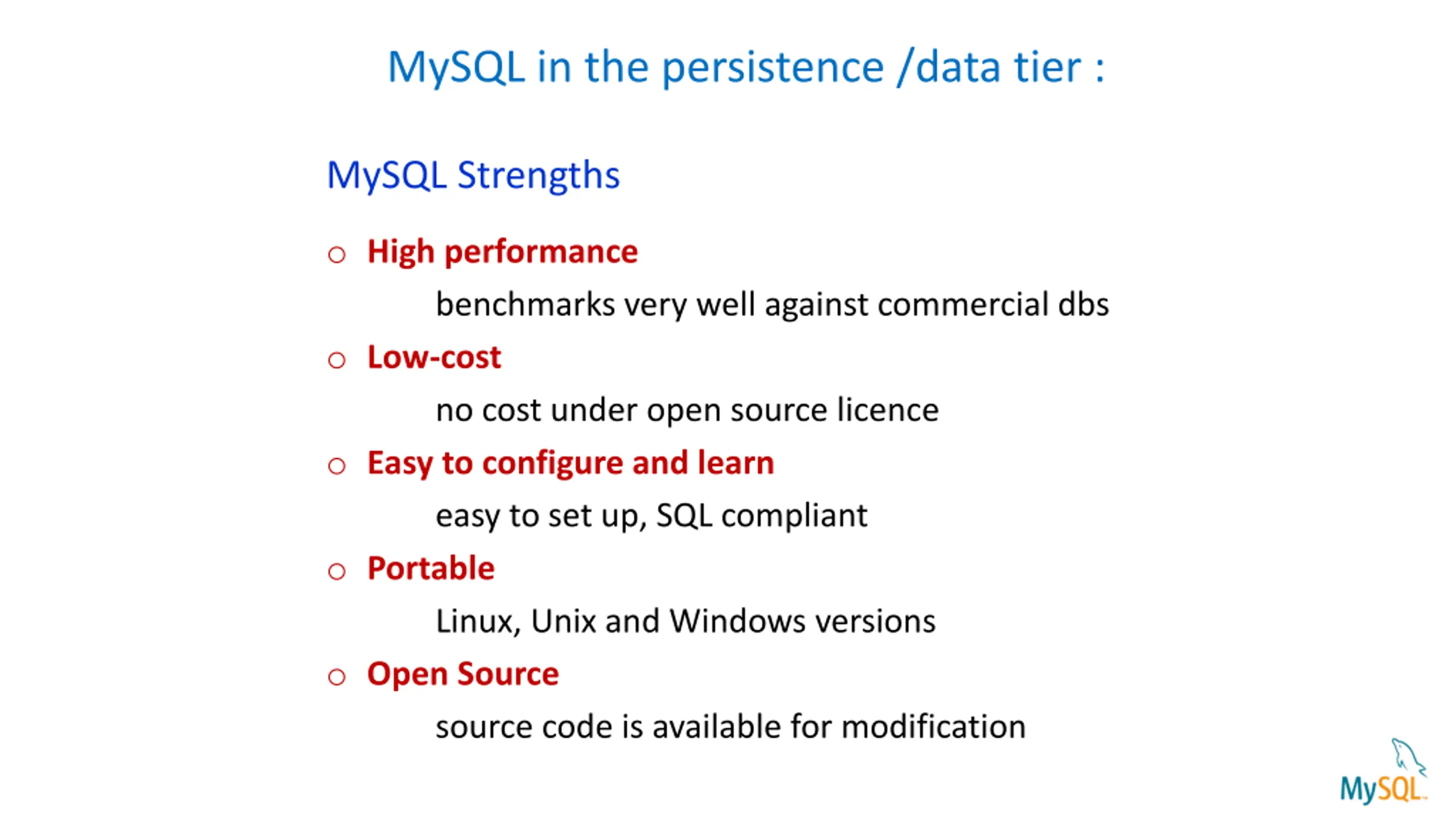 MySQL in the persistence /data tier :

MySQL Strengths

○ High performance

benchmarks very well against commercial dbs

○ Low-cost

no cost under open source licence

○ Easy to configure and learn

easy to set up, SQL compliant

○ Portable

Linux, Unix and Windows versions

○ Open Source

source code is available for modification

MySQL